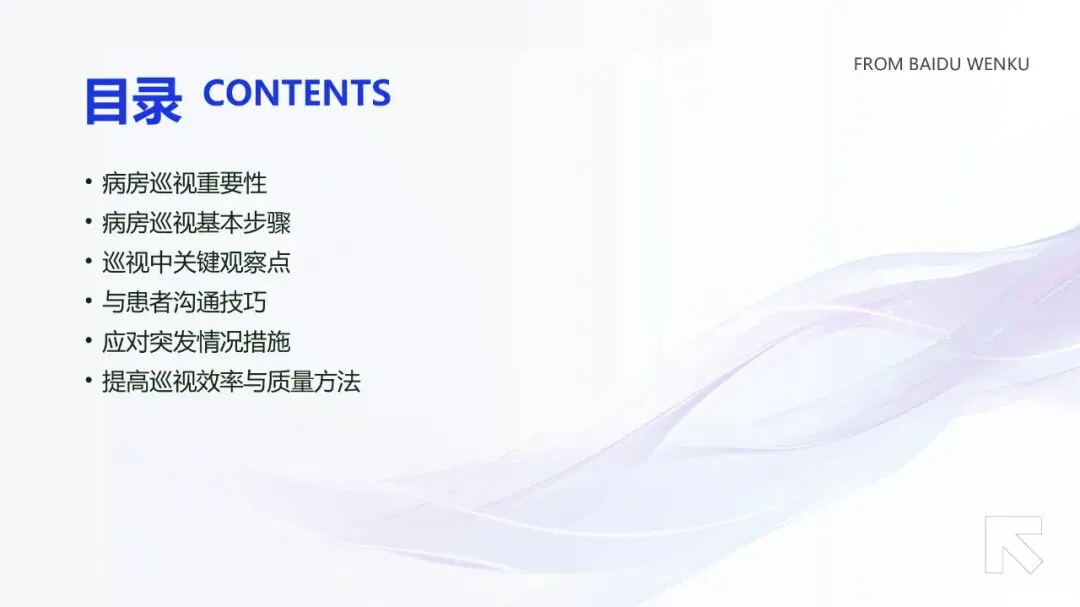 FROM BAIDU WENKU

目录 CONTENTS

• 病房巡视重要性
• 病房巡视基本步骤
• 巡视中关键观察点
• 与患者沟通技巧
• 应对突发情况措施
• 提高巡视效率与质量方法